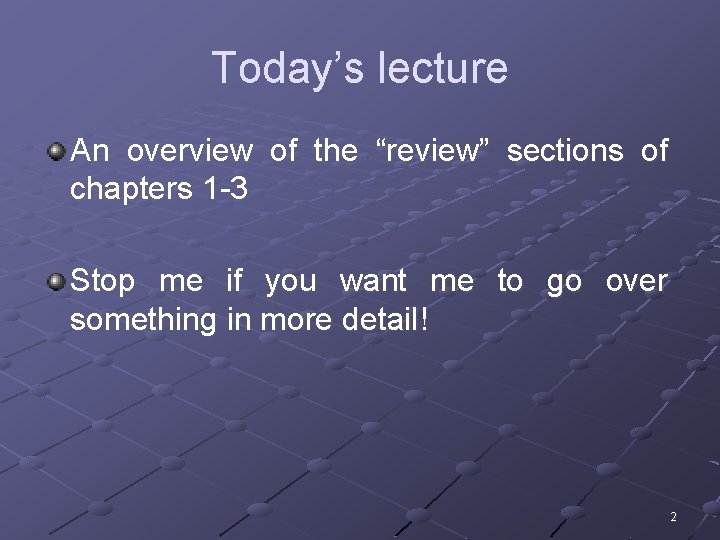 Today’s lecture

An overview of the “review” sections of chapters 1-3

Stop me if you want me to go over something in more detail!

2